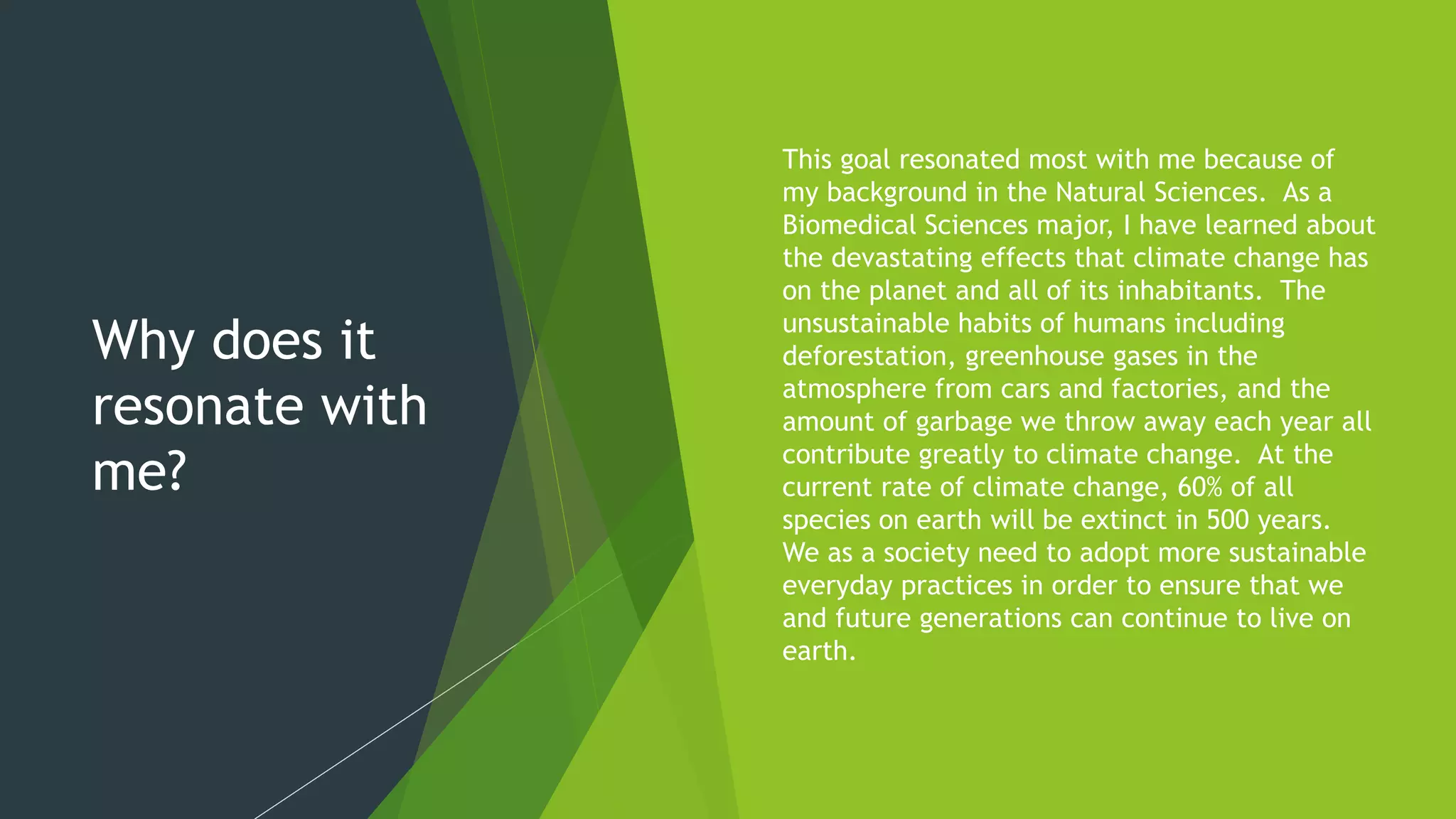 Why does it resonate with me?

This goal resonated most with me because of my background in the Natural Sciences. As a Biomedical Sciences major, I have learned about the devastating effects that climate change has on the planet and all of its inhabitants. The unsustainable habits of humans including deforestation, greenhouse gases in the atmosphere from cars and factories, and the amount of garbage we throw away each year all contribute greatly to climate change. At the current rate of climate change, 60% of all species on earth will be extinct in 500 years. We as a society need to adopt more sustainable everyday practices in order to ensure that we and future generations can continue to live on earth.